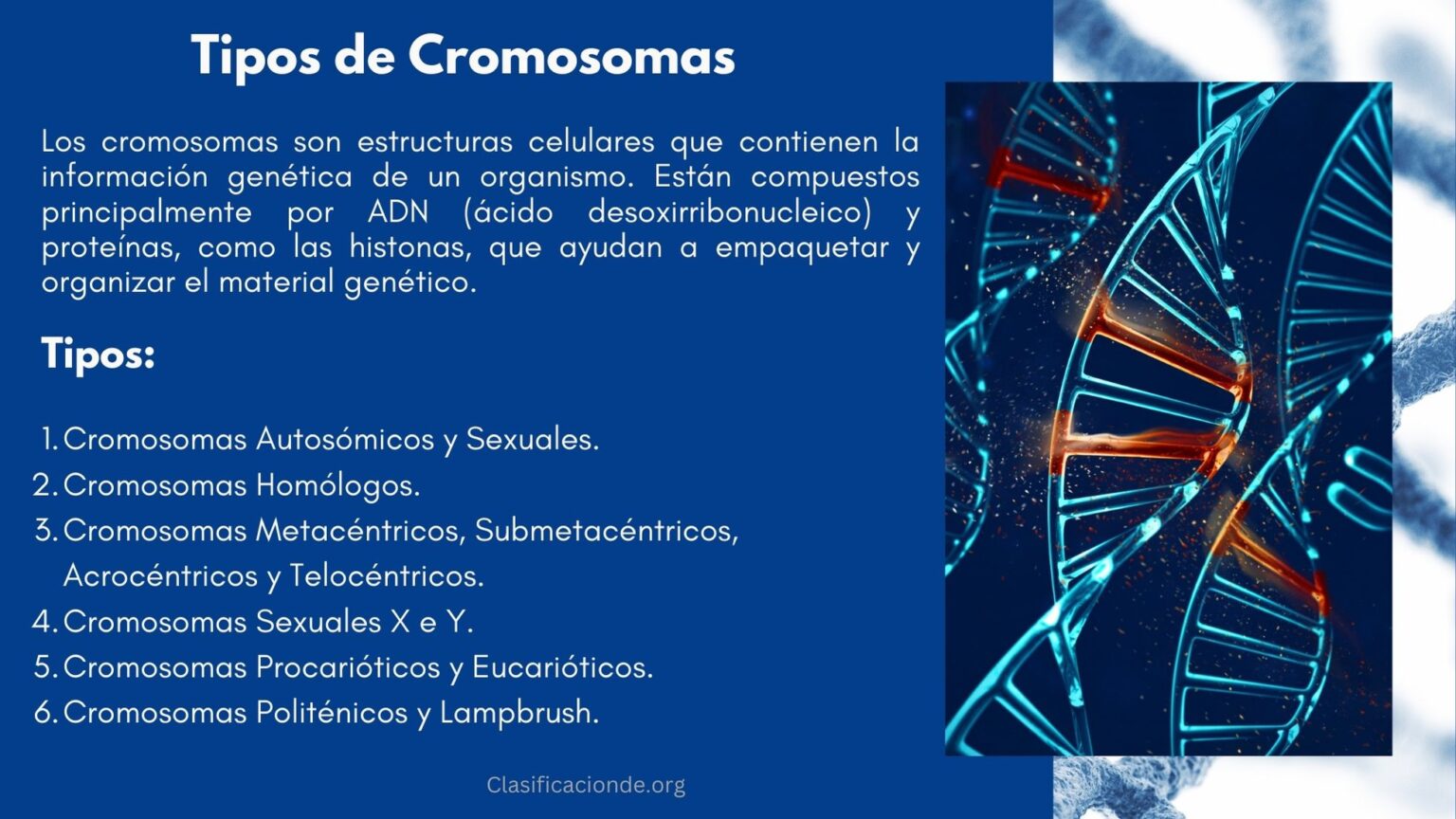 Tipos de Cromosomas

Los cromosomas son estructuras celulares que contienen la información genética de un organismo. Están compuestos principalmente por ADN (ácido desoxirribonucleico) y proteínas, como las histonas, que ayudan a empaquetar y organizar el material genético.

Tipos:

1. Cromosomas Autosómicos y Sexuales.
2. Cromosomas Homólogos.
3. Cromosomas Metacéntricos, Submetacéntricos, Acrocéntricos y Telocéntricos.
4. Cromosomas Sexuales X e Y.
5. Cromosomas Procarióticos y Eucarióticos.
6. Cromosomas Politénicos y Lampbrush.

Clasificacionde.org